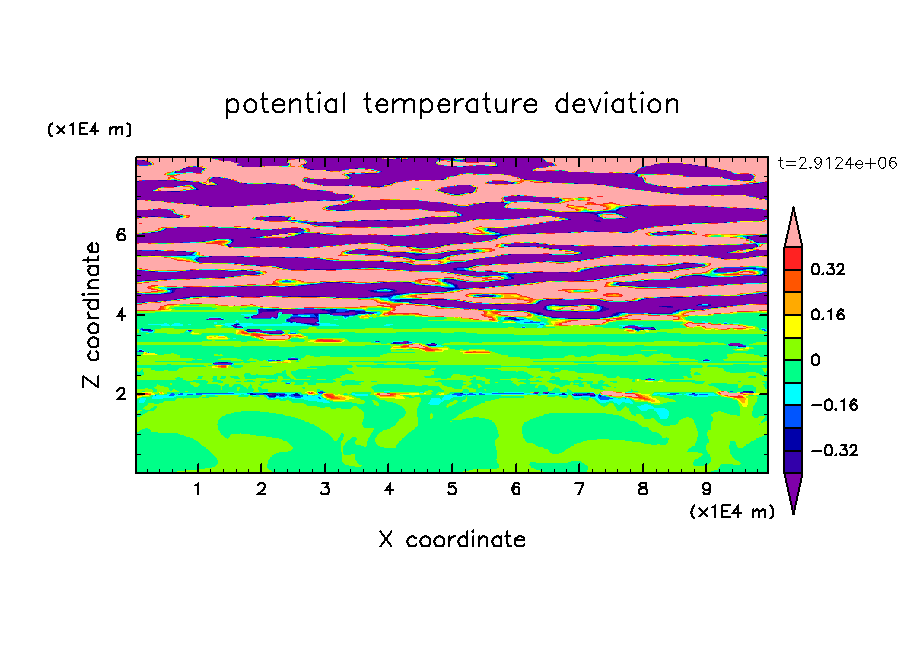 potential temperature deviation

(x1E4 m)

t=2.9124e+06

Z coordinate

6
4
2

0.32
0.16
0
−0.16
−0.32

1 2 3 4 5 6 7 8 9

(x1E4 m)

X coordinate